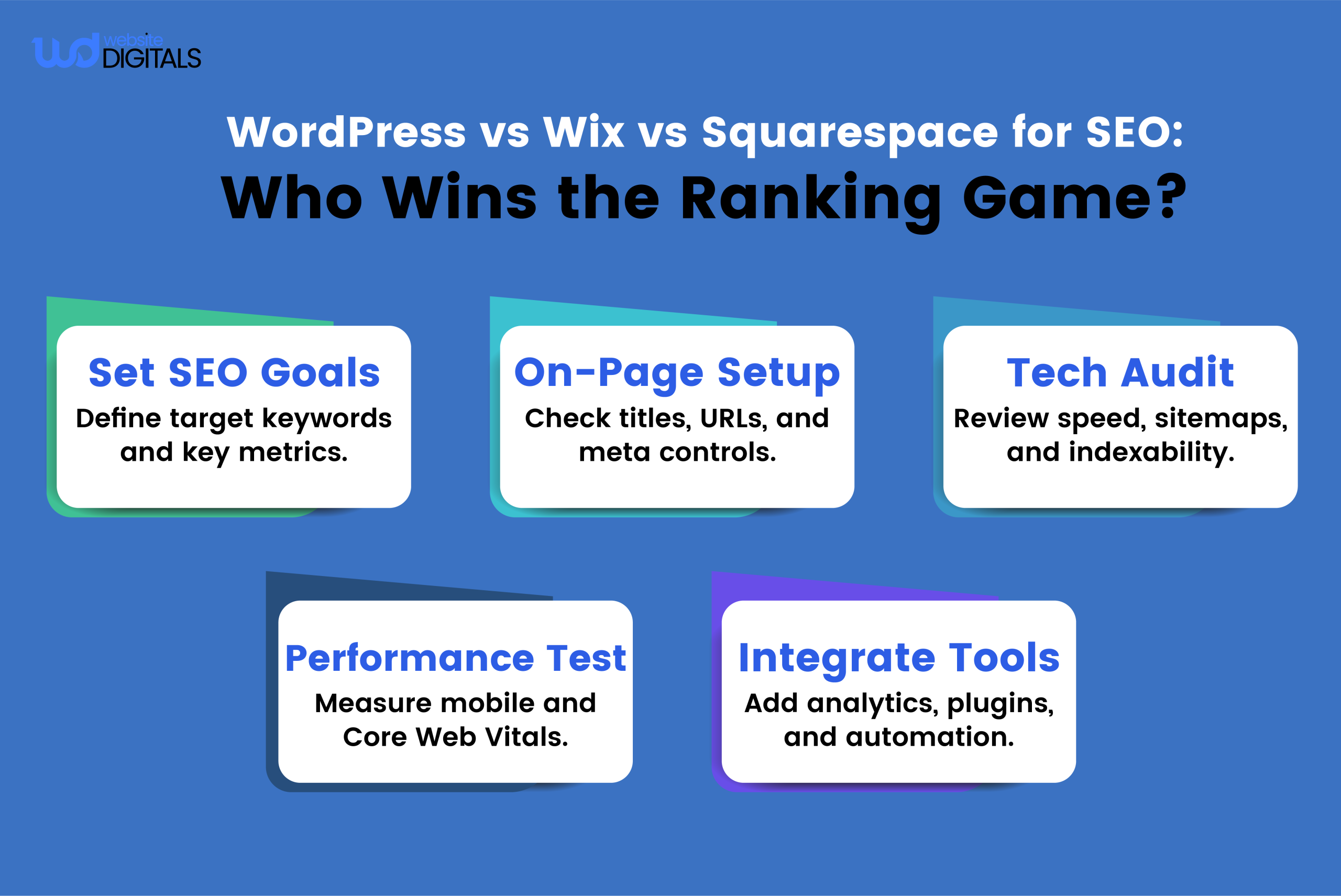 wd website DIGITALS

WordPress vs Wix vs Squarespace for SEO:
Who Wins the Ranking Game?

Set SEO Goals
Define target keywords and key metrics.

On-Page Setup
Check titles, URLs, and meta controls.

Tech Audit
Review speed, sitemaps, and indexability.

Performance Test
Measure mobile and Core Web Vitals.

Integrate Tools
Add analytics, plugins, and automation.